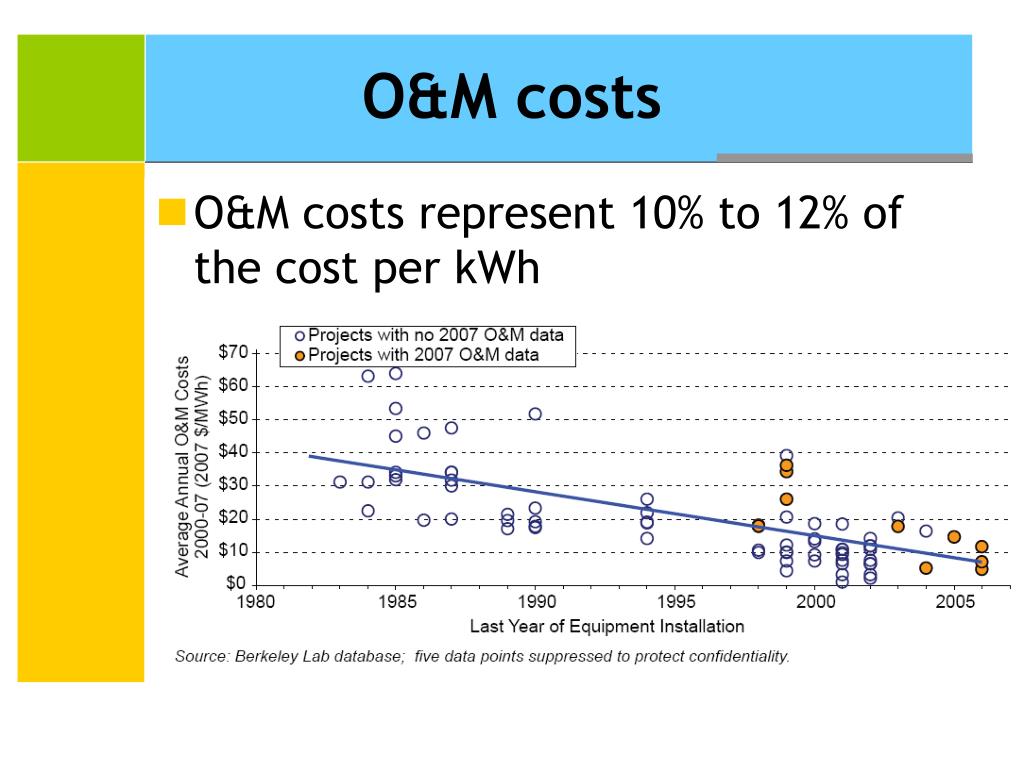 O&M costs

O&M costs represent 10% to 12% of the cost per kWh

Projects with no 2007 O&M data
Projects with 2007 O&M data

Average Annual O&M Costs 2000-07 (2007 $/MWh)

$70
$60
$50
$40
$30
$20
$10
$0

1980
1985
1990
1995
2000
2005

Last Year of Equipment Installation

Source: Berkeley Lab database; five data points suppressed to protect confidentiality.